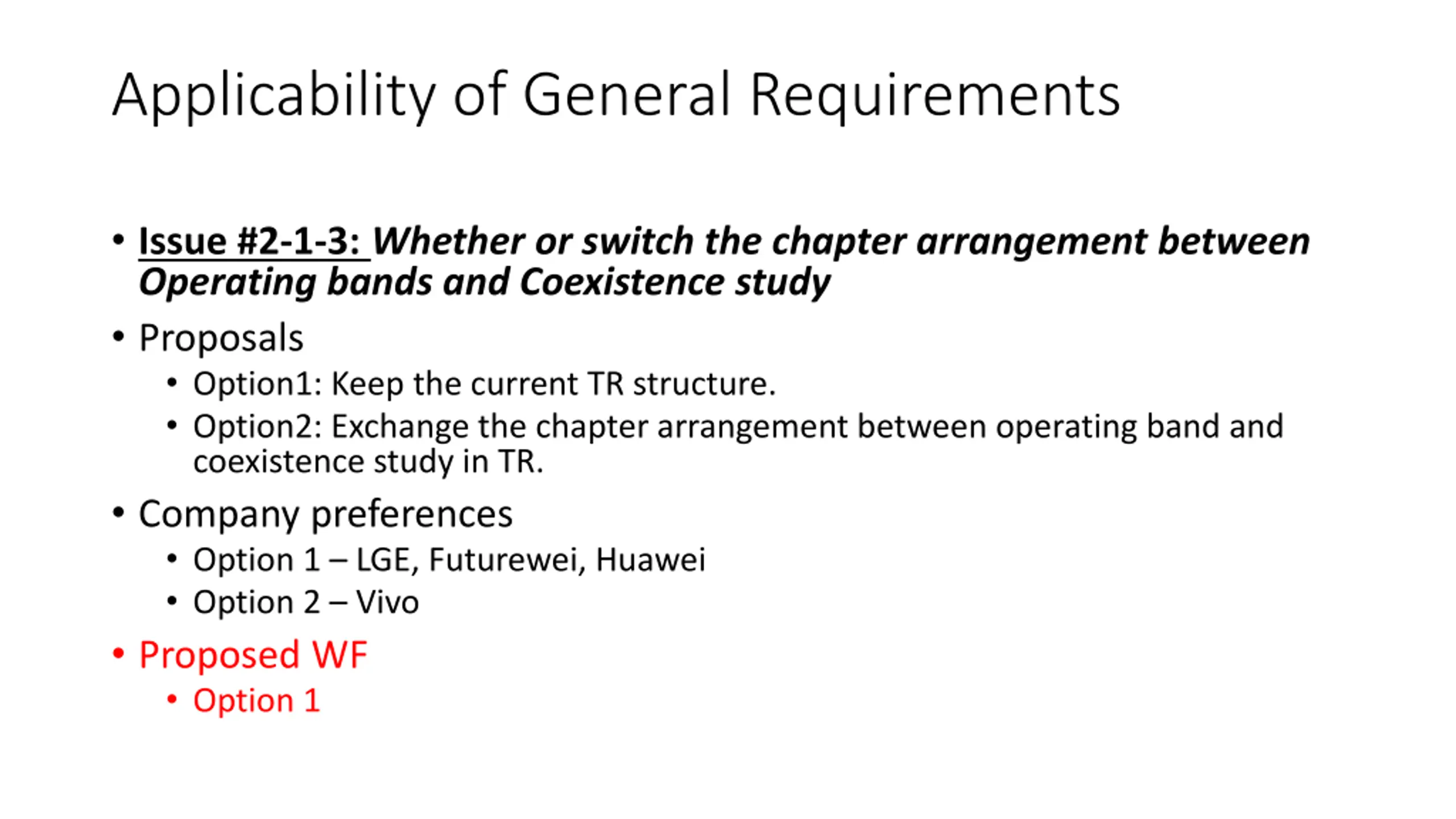 Applicability of General Requirements

• Issue #2-1-3: Whether or switch the chapter arrangement between Operating bands and Coexistence study

• Proposals
  • Option1: Keep the current TR structure.
  • Option2: Exchange the chapter arrangement between operating band and coexistence study in TR.

• Company preferences
  • Option 1 – LGE, Futurewei, Huawei
  • Option 2 – Vivo

• Proposed WF
  • Option 1